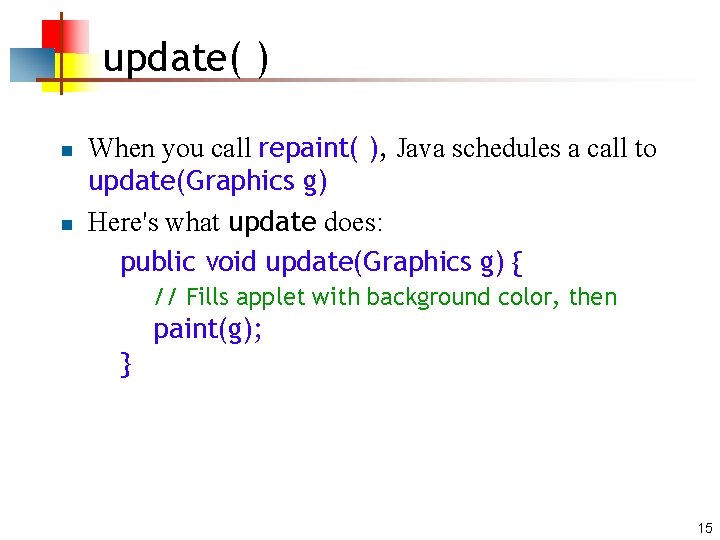 update( )

When you call repaint( ), Java schedules a call to update(Graphics g)

Here's what update does:

public void update(Graphics g) {
// Fills applet with background color, then
paint(g);
}

15